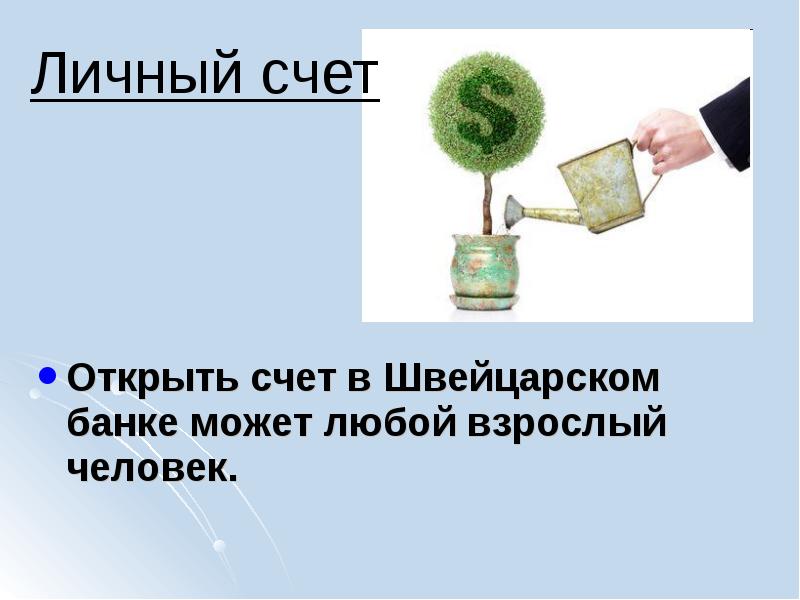 Личный счет

$ 

• Открыть счет в Швейцарском банке может любой взрослый человек.